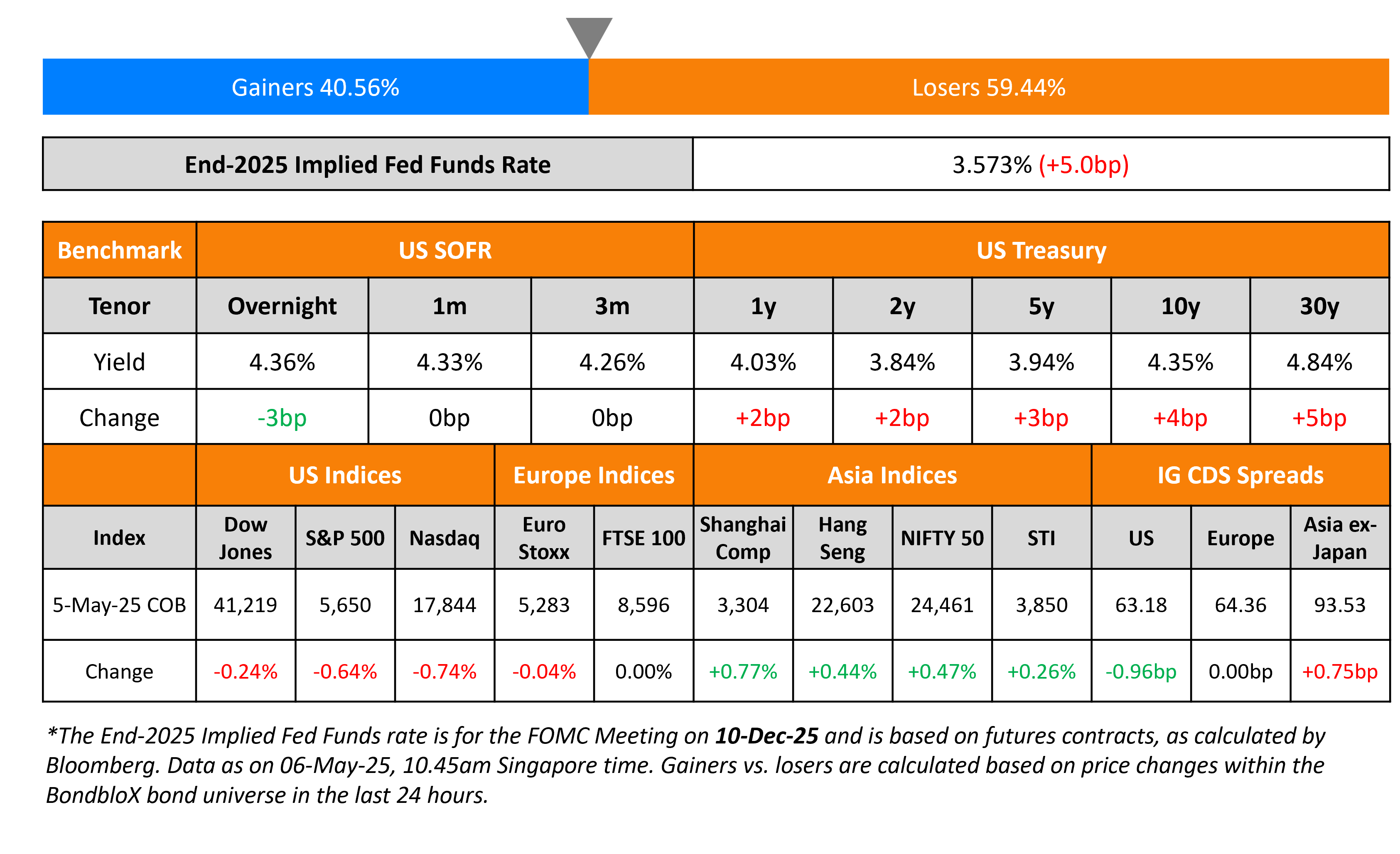 Gainers 40.56%

Losers 59.44%

| End-2025 Implied Fed Funds Rate | 3.573% (+5.0bp) |
|---|---|

| Benchmark | US SOFR | | | US Treasury | | | | |
|---|---|---|---|---|---|---|---|---|
| Tenor | Overnight | 1m | 3m | 1y | 2y | 5y | 10y | 30y |
| Yield | 4.36% | 4.33% | 4.26% | 4.03% | 3.84% | 3.94% | 4.35% | 4.84% |
| Change | -3bp | 0bp | 0bp | +2bp | +2bp | +3bp | +4bp | +5bp |

| | US Indices | | | Europe Indices | | Asia Indices | | | | IG CDS Spreads | | |
|---|---|---|---|---|---|---|---|---|---|---|---|---|
| Index | Dow Jones | S&P 500 | Nasdaq | Euro Stoxx | FTSE 100 | Shanghai Comp | Hang Seng | NIFTY 50 | STI | US | Europe | Asia ex-Japan |
| 5-May-25 COB | 41,219 | 5,650 | 17,844 | 5,283 | 8,596 | 3,304 | 22,603 | 24,461 | 3,850 | 63.18 | 64.36 | 93.53 |
| Change | -0.24% | -0.64% | -0.74% | -0.04% | 0.00% | +0.77% | +0.44% | +0.47% | +0.26% | -0.96bp | 0.00bp | +0.75bp |

*The End-2025 Implied Fed Funds rate is for the FOMC Meeting on 10-Dec-25 and is based on futures contracts, as calculated by Bloomberg. Data as on 06-May-25, 10.45am Singapore time. Gainers vs. losers are calculated based on price changes within the BondbloX bond universe in the last 24 hours.